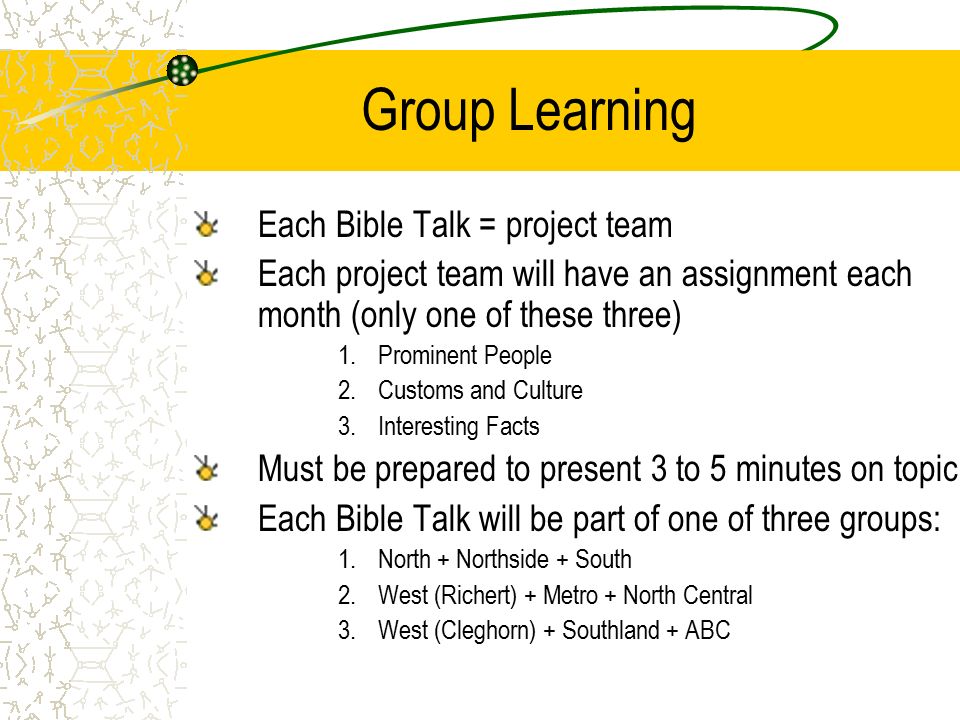 Group Learning

Each Bible Talk = project team

Each project team will have an assignment each month (only one of these three)

1. Prominent People
2. Customs and Culture
3. Interesting Facts

Must be prepared to present 3 to 5 minutes on topic

Each Bible Talk will be part of one of three groups:

1. North + Northside + South
2. West (Richert) + Metro + North Central
3. West (Cleghorn) + Southland + ABC